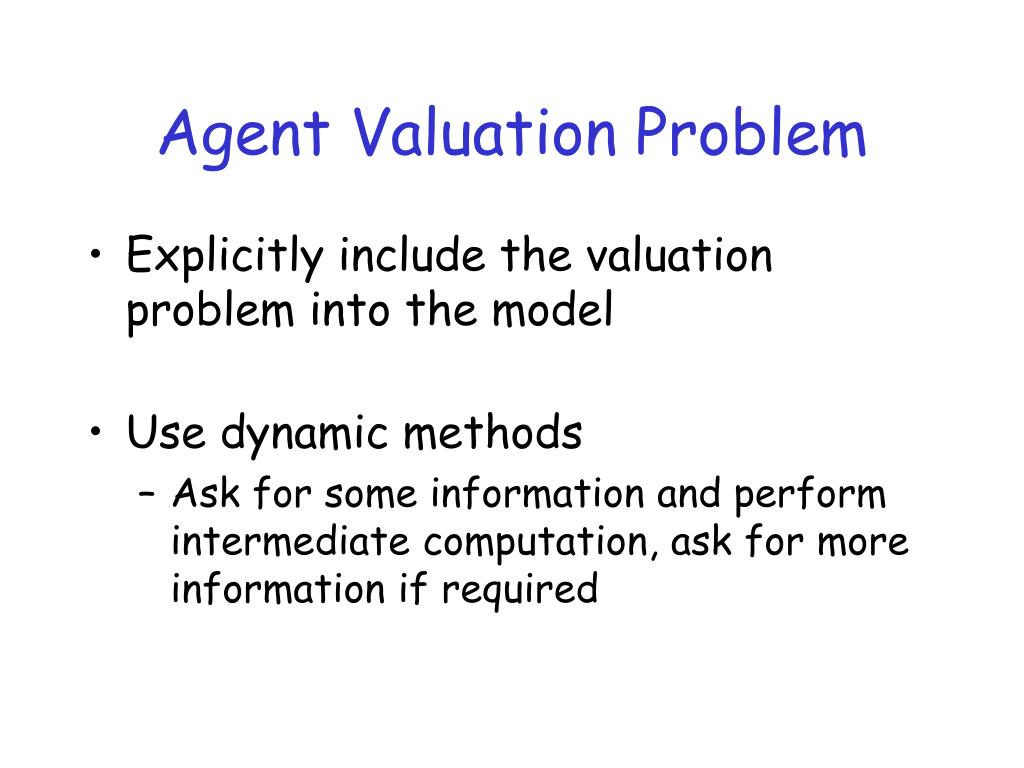 Agent Valuation Problem

• Explicitly include the valuation problem into the model

• Use dynamic methods
– Ask for some information and perform intermediate computation, ask for more information if required